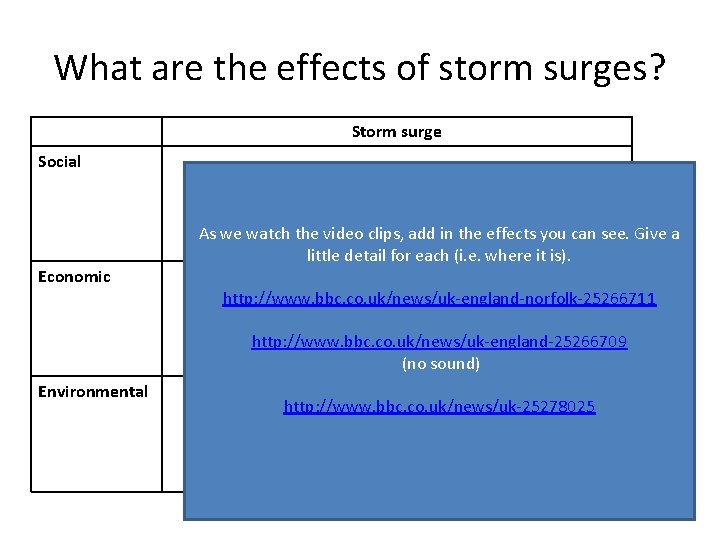 What are the effects of storm surges?

| | Storm surge |
|---|---|
| Social | |
| Economic | |
| Environmental | |

As we watch the video clips, add in the effects you can see. Give a little detail for each (i.e. where it is).

http://www.bbc.co.uk/news/uk-england-norfolk-25266711

http://www.bbc.co.uk/news/uk-england-25266709
(no sound)

http://www.bbc.co.uk/news/uk-25278025